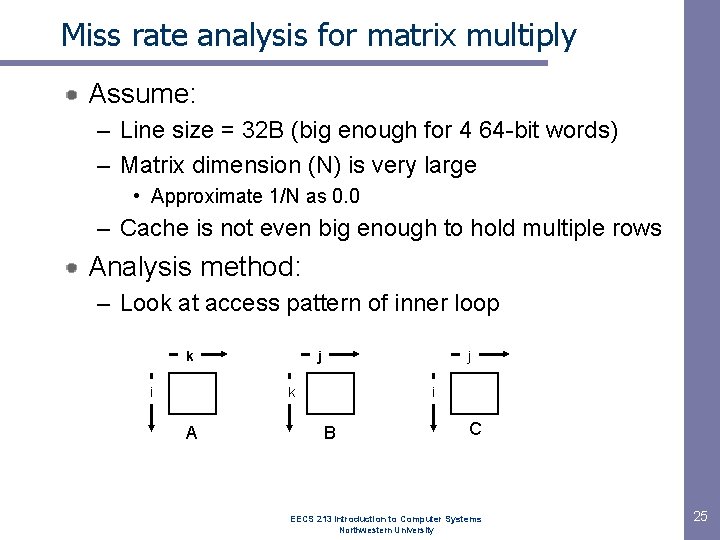 Miss rate analysis for matrix multiply

Assume:

– Line size = 32B (big enough for 4 64-bit words)

– Matrix dimension (N) is very large

• Approximate 1/N as 0.0

– Cache is not even big enough to hold multiple rows

Analysis method:

– Look at access pattern of inner loop

k
i
A

j
k
B

j
i
C

EECS 213 Introduction to Computer Systems
Northwestern University

25